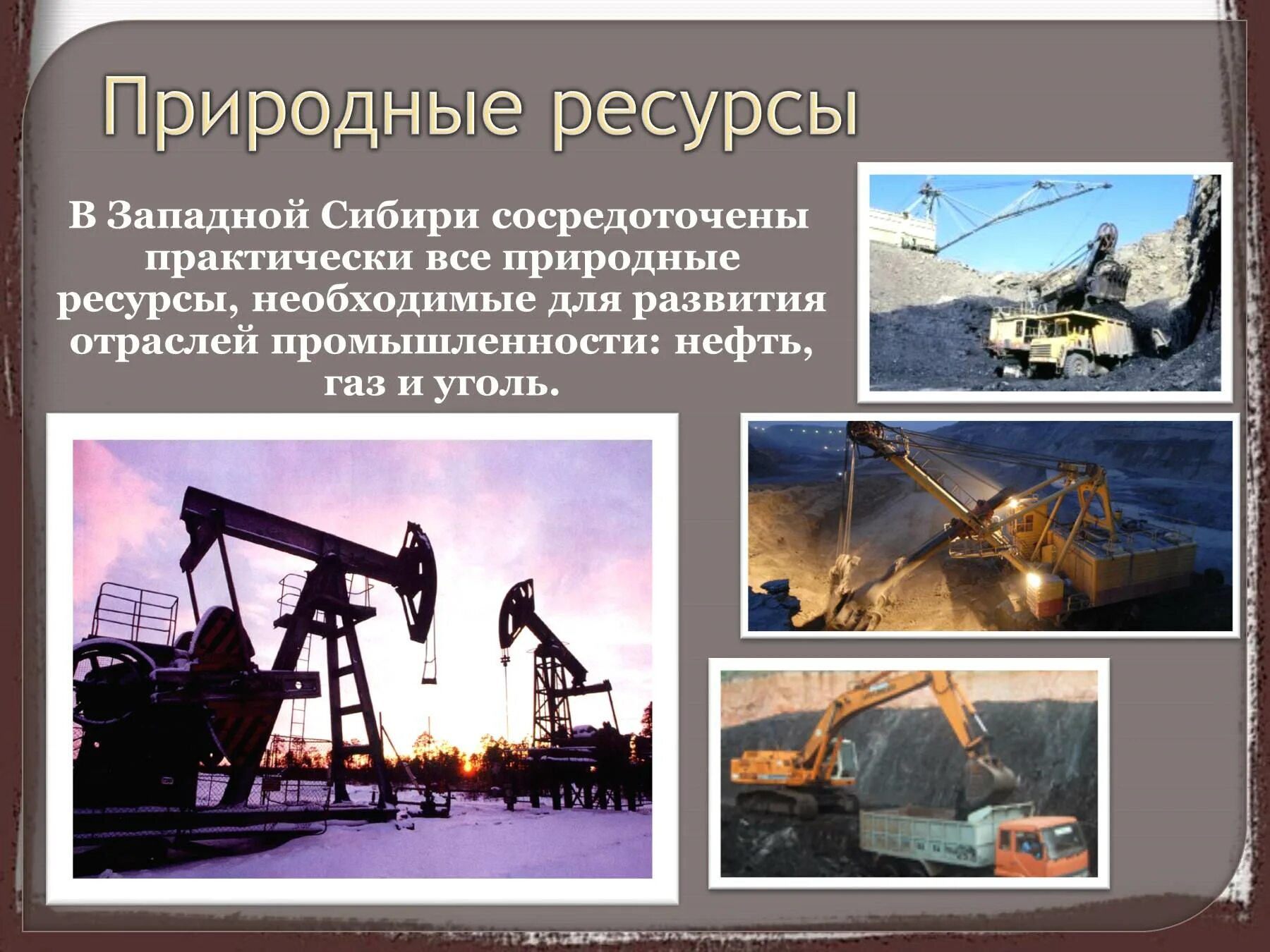 Природные ресурсы

В Западной Сибири сосредоточены практически все природные ресурсы, необходимые для развития отраслей промышленности: нефть, газ и уголь.